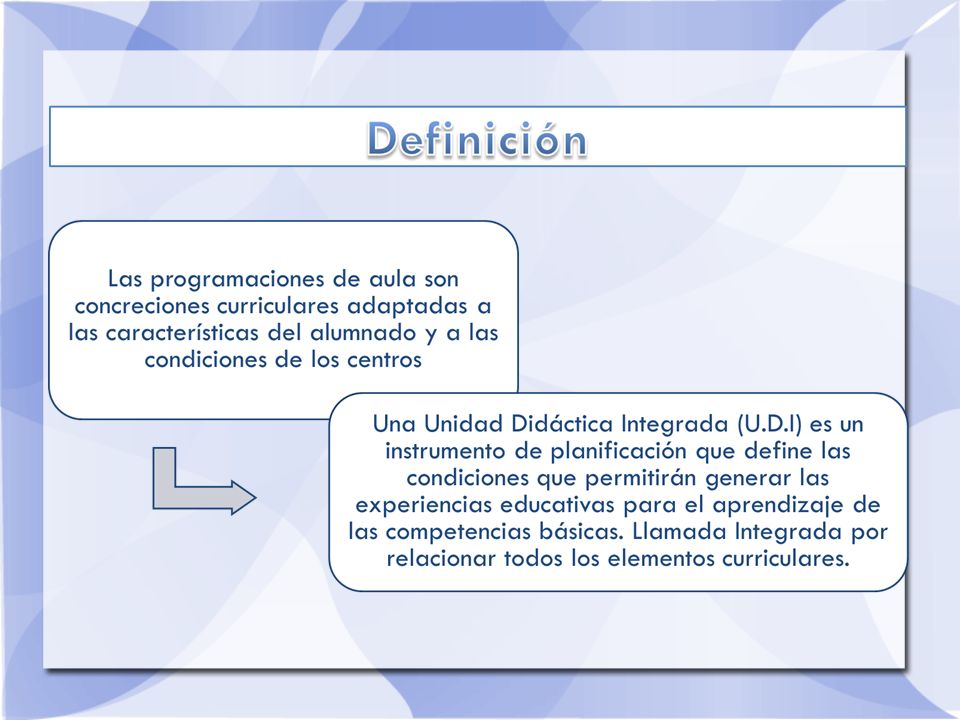 Definición

Las programaciones de aula son concreciones curriculares adaptadas a las características del alumnado y a las condiciones de los centros

Una Unidad Didáctica Integrada (U.D.I) es un instrumento de planificación que define las condiciones que permitirán generar las experiencias educativas para el aprendizaje de las competencias básicas. Llamada Integrada por relacionar todos los elementos curriculares.